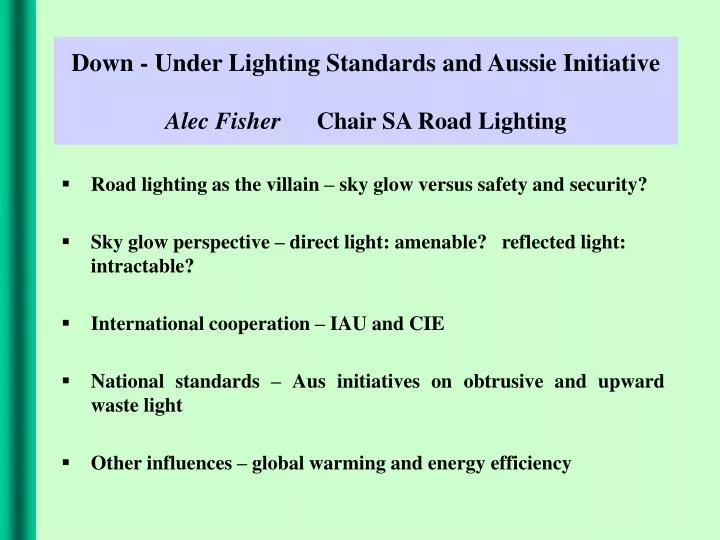 Down - Under Lighting Standards and Aussie Initiative

Alec Fisher Chair SA Road Lighting

▪ Road lighting as the villain – sky glow versus safety and security?

▪ Sky glow perspective – direct light: amenable? reflected light: intractable?

▪ International cooperation – IAU and CIE

▪ National standards – Aus initiatives on obtrusive and upward waste light

▪ Other influences – global warming and energy efficiency